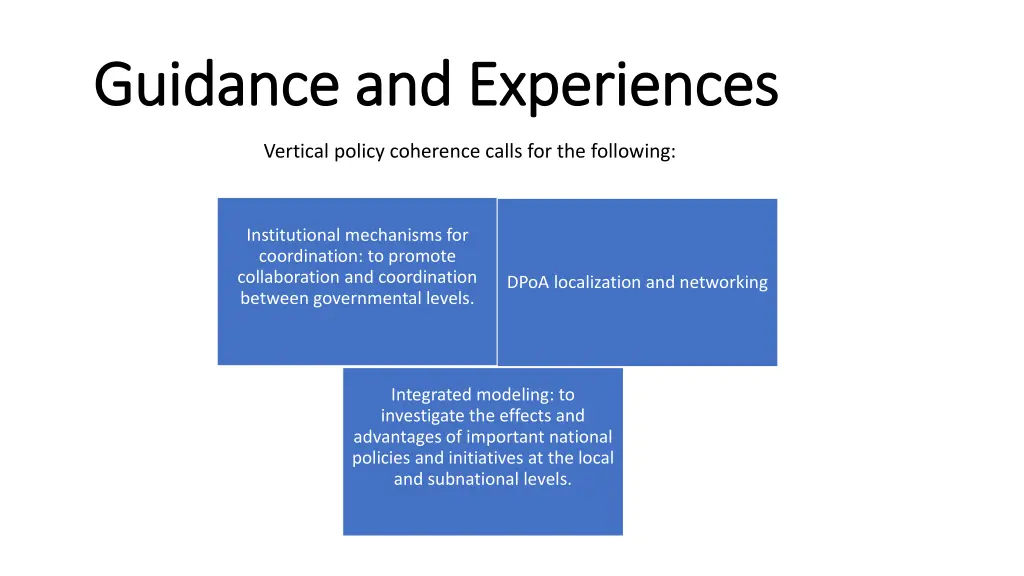 Guidance and Experiences

Vertical policy coherence calls for the following:

Institutional mechanisms for coordination: to promote collaboration and coordination between governmental levels.

DPoA localization and networking

Integrated modeling: to investigate the effects and advantages of important national policies and initiatives at the local and subnational levels.